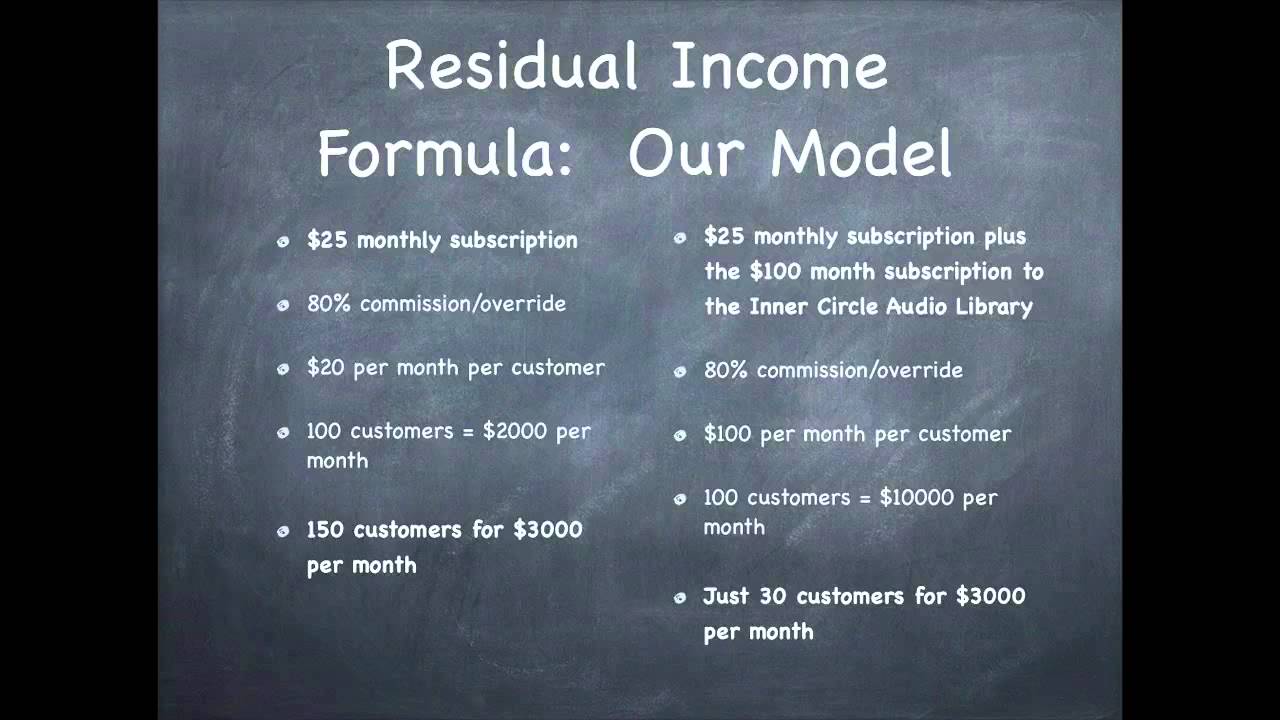 Residual Income Formula: Our Model

- \$25 monthly subscription
- 80% commission/override
- \$20 per month per customer
- 100 customers = \$2000 per month
- 150 customers for \$3000 per month

- \$25 monthly subscription plus the \$100 month subscription to the Inner Circle Audio Library
- 80% commission/override
- \$100 per month per customer
- 100 customers = \$10000 per month
- Just 30 customers for \$3000 per month